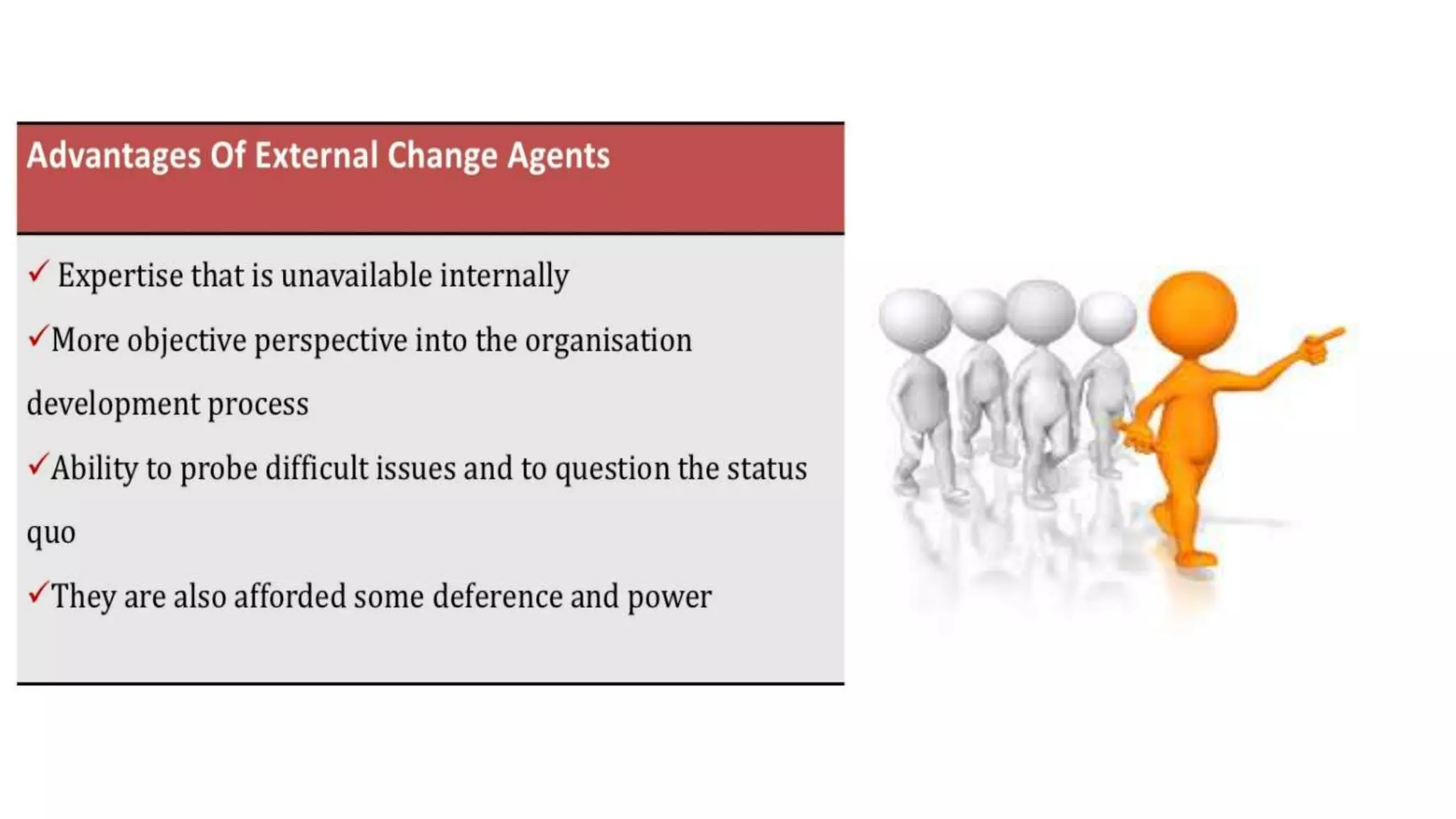 Advantages Of External Change Agents

✓ Expertise that is unavailable internally

✓More objective perspective into the organisation development process

✓Ability to probe difficult issues and to question the status quo

✓They are also afforded some deference and power